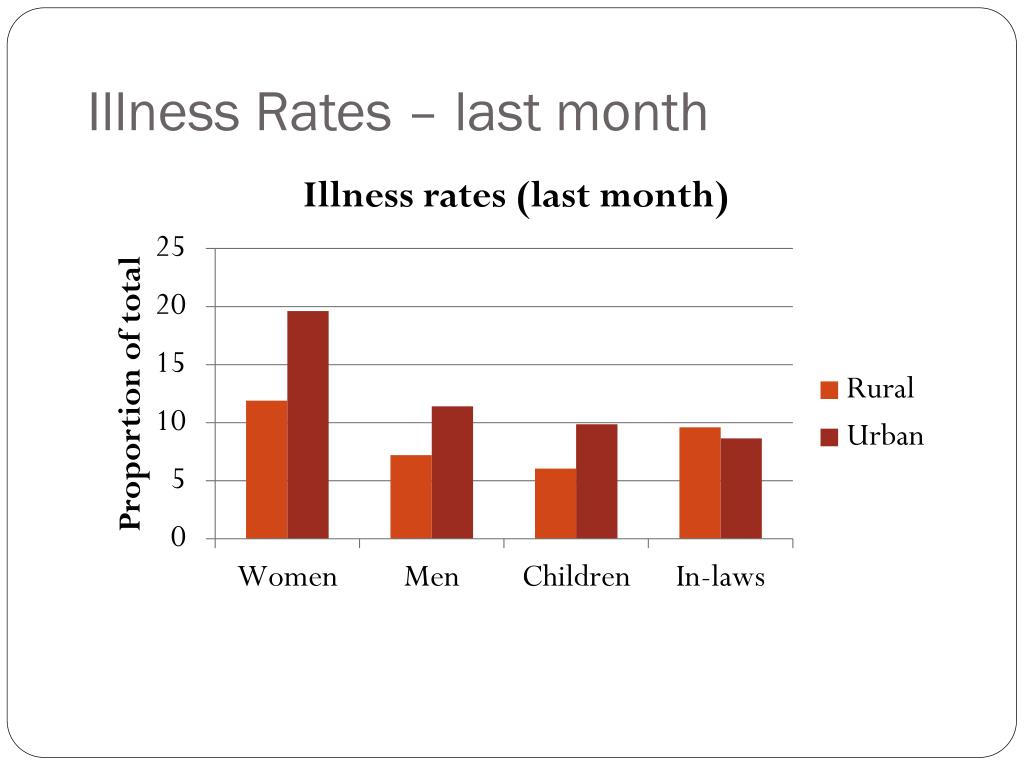 Illness Rates – last month

Illness rates (last month)

Proportion of total

25
20
15
10
5
0

Women
Men
Children
In-laws

Rural
Urban